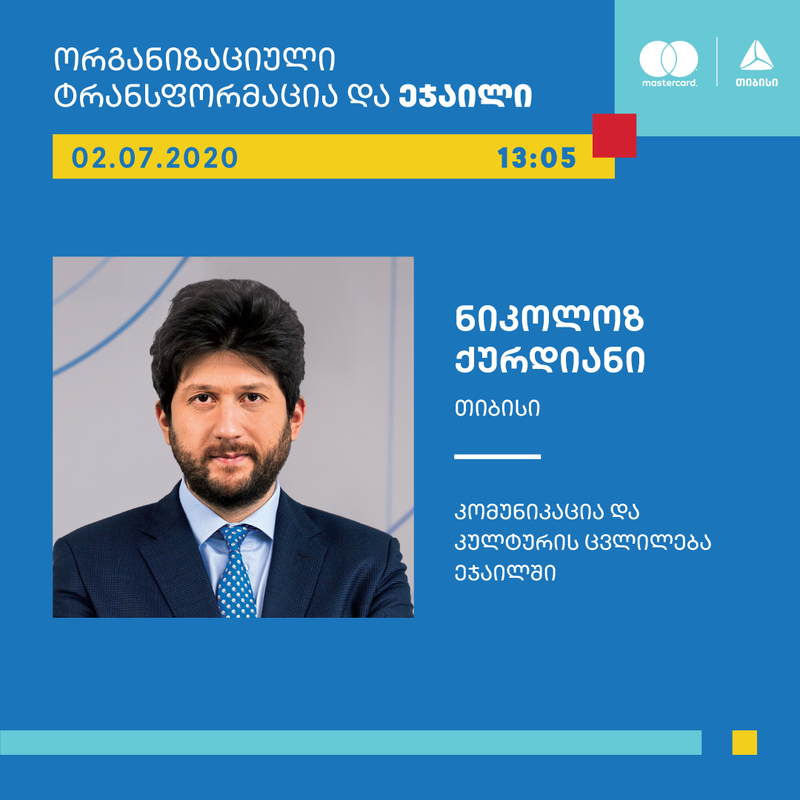 ორგანიზაციული ტრანსფორმაცია და ეჯაილი

mastercard.

თიბისი

02.07.2020

13:05

ნიკოლოზ ქურდიანი

თიბისი

კომუნიკაცია და კულტურის ცვლილება ეჯაილში